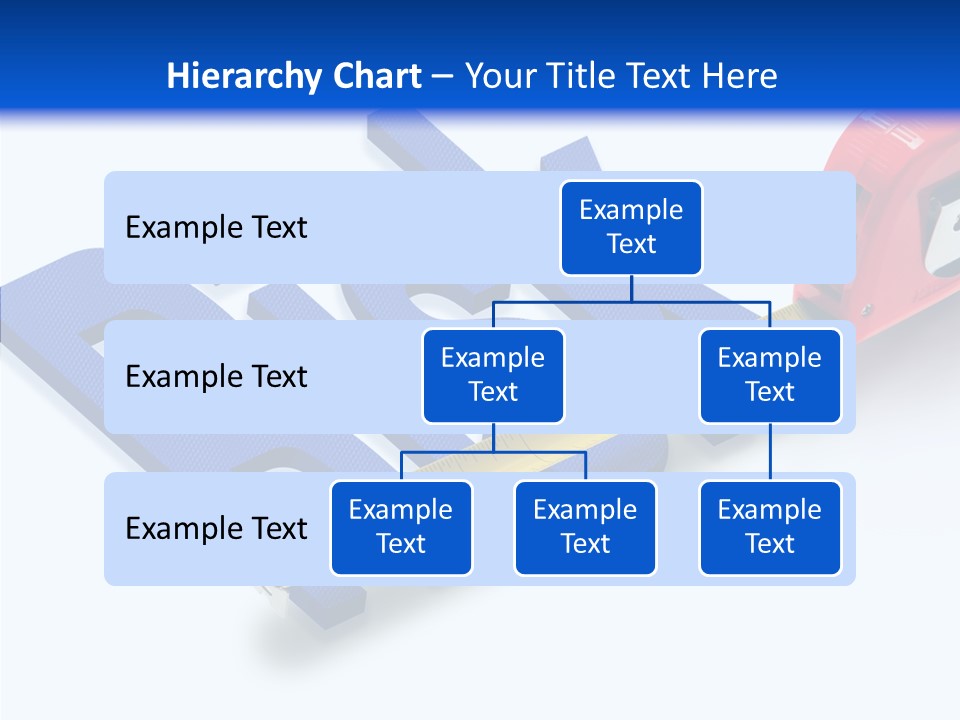 Hierarchy Chart – Your Title Text Here

Example Text

Example Text

Example Text

Example Text

Example Text

Example Text

Example Text

Example Text

Example Text